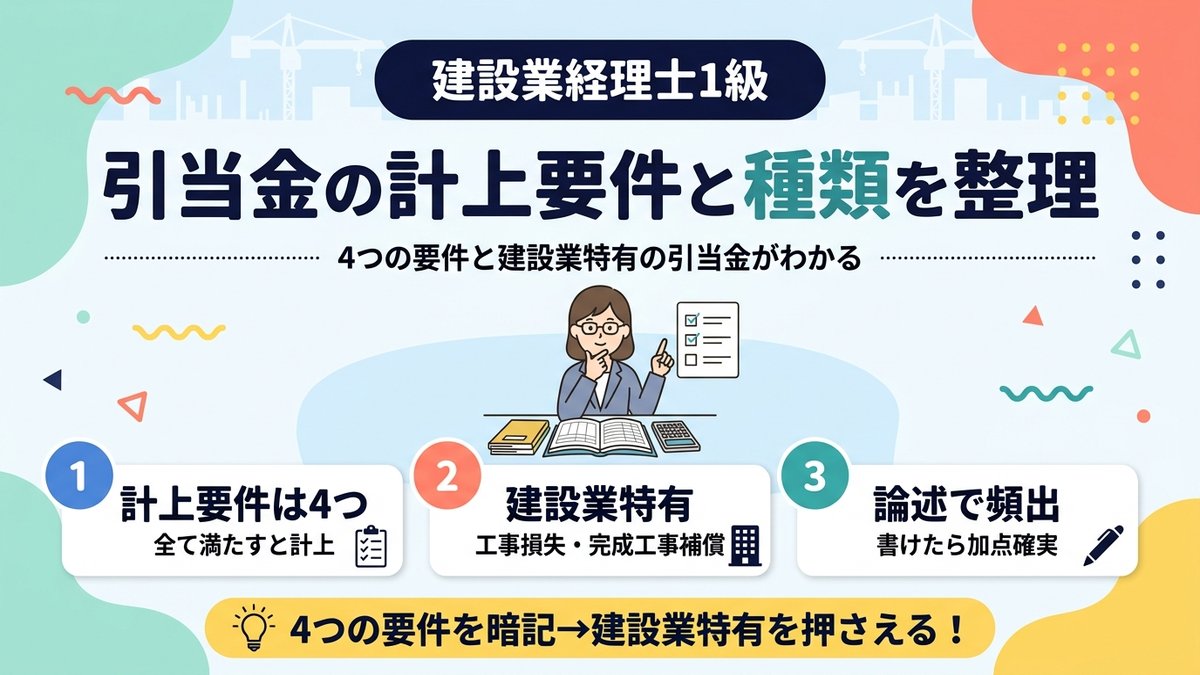 建設業経理士1級

引当金の計上要件と種類を整理

4つの要件と建設業特有の引当金がわかる

1
計上要件は4つ
全て満たすと計上

2
建設業特有
工事損失・完成工事補償

3
論述で頻出
書けたら加点確実

4つの要件を暗記→建設業特有を押さえる！